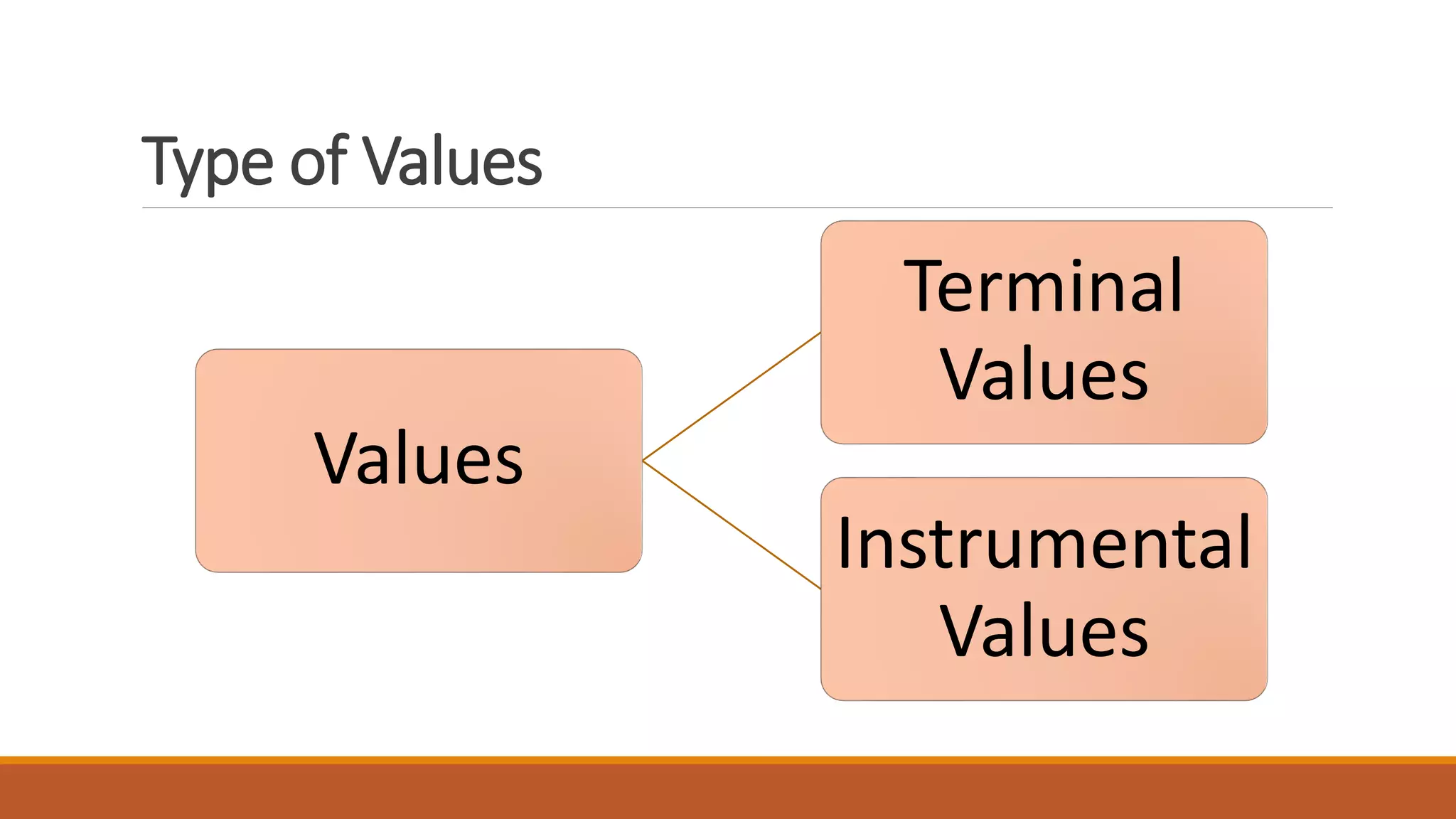 Type of Values

Values

Terminal Values

Instrumental Values